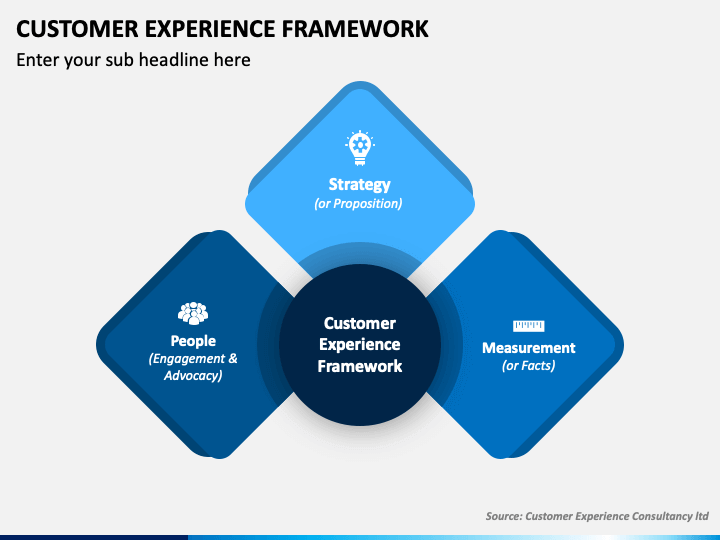 CUSTOMER EXPERIENCE FRAMEWORK

Enter your sub headline here

Strategy
(or Proposition)

People
(Engagement & Advocacy)

Customer Experience Framework

Measurement
(or Facts)

Source: Customer Experience Consultancy ltd